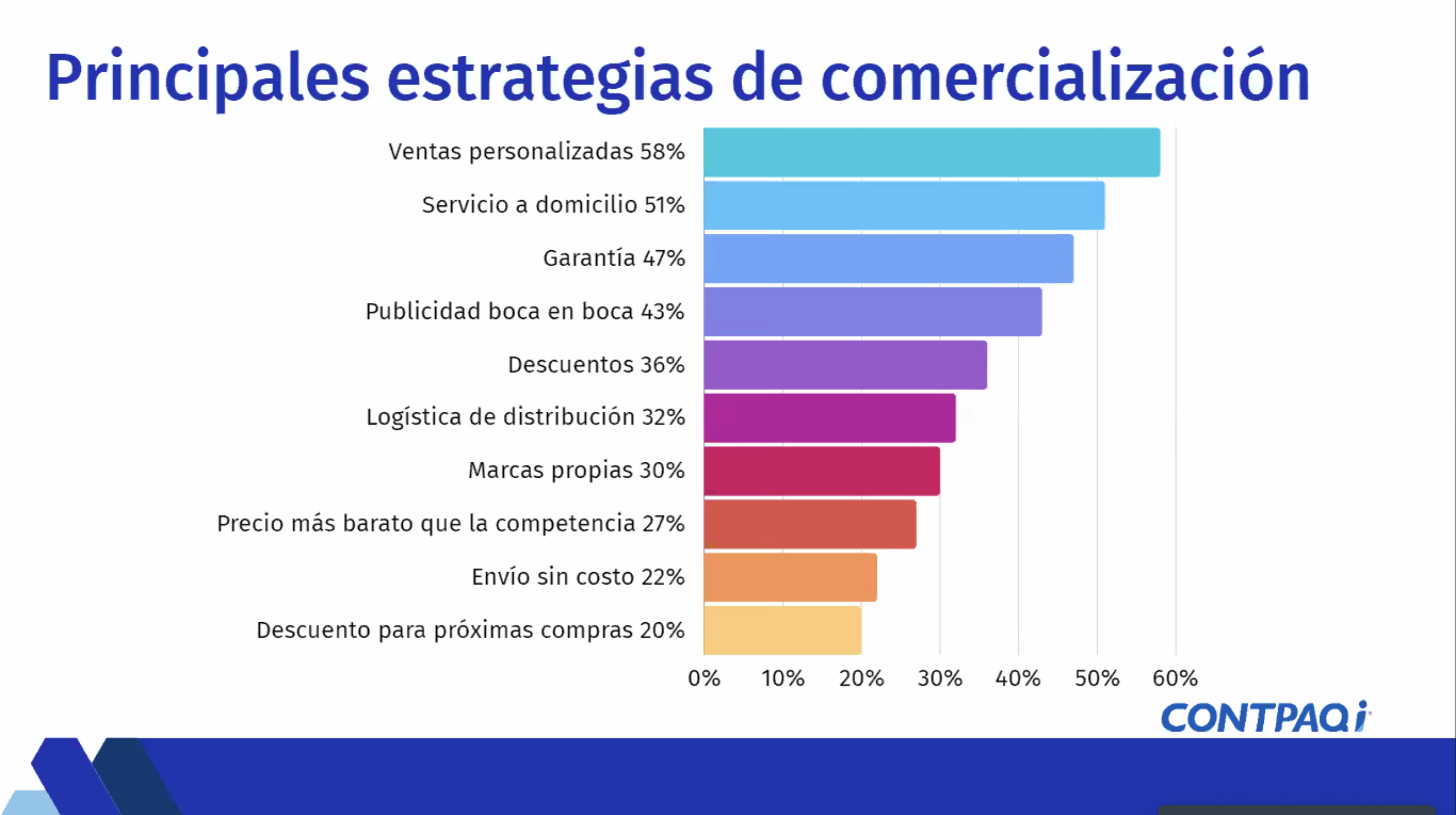 Principales estrategias de comercialización

Ventas personalizadas 58%
Servicio a domicilio 51%
Garantía 47%
Publicidad boca en boca 43%
Descuentos 36%
Logística de distribución 32%
Marcas propias 30%
Precio más barato que la competencia 27%
Envío sin costo 22%
Descuento para próximas compras 20%

0% 10% 20% 30% 40% 50% 60%

CONTPAQi